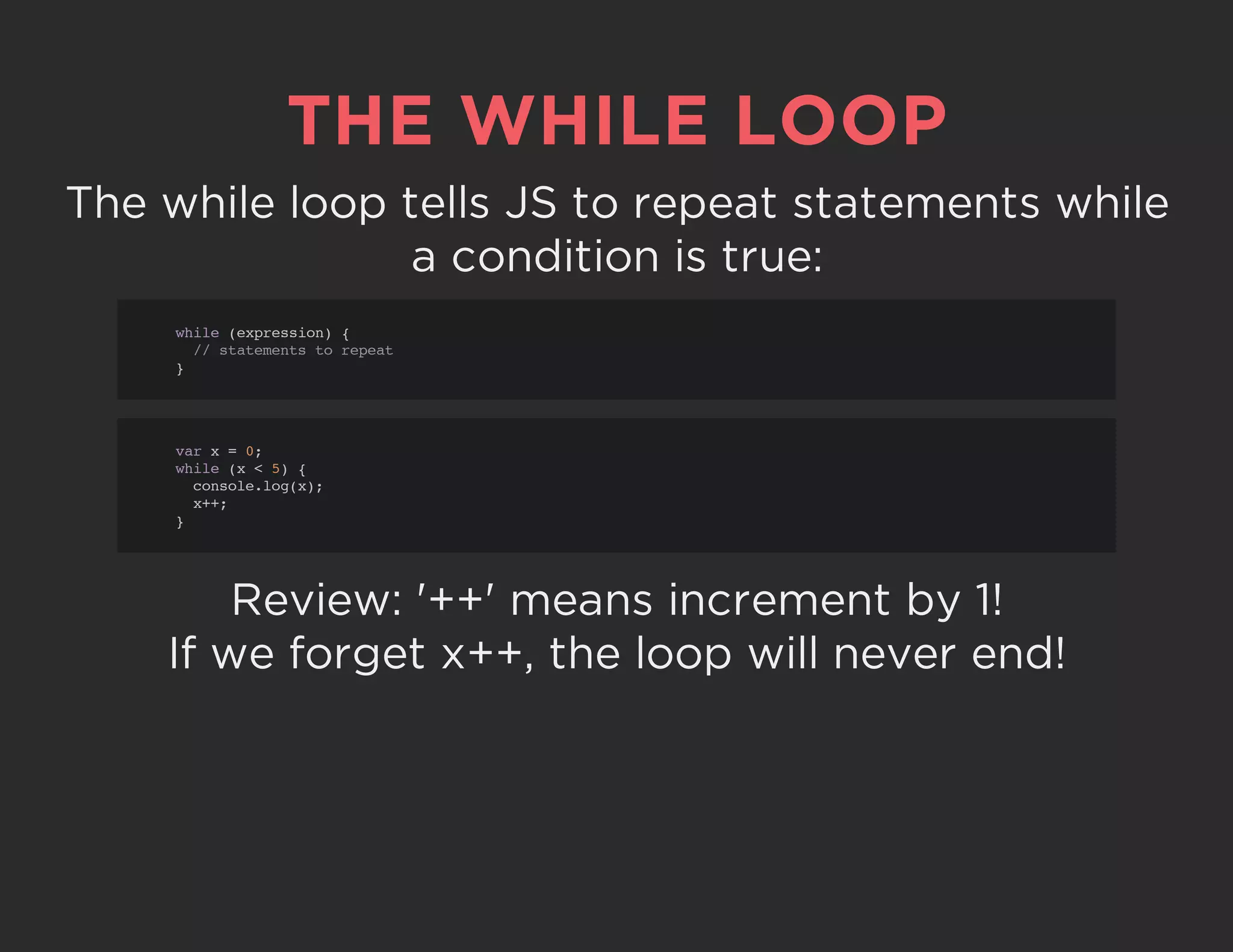 THE WHILE LOOP

The while loop tells JS to repeat statements while a condition is true:

while (expression) {
  // statements to repeat
}

var x = 0;
while (x < 5) {
  console.log(x);
  x++;
}

Review: '++' means increment by 1!
If we forget x++, the loop will never end!